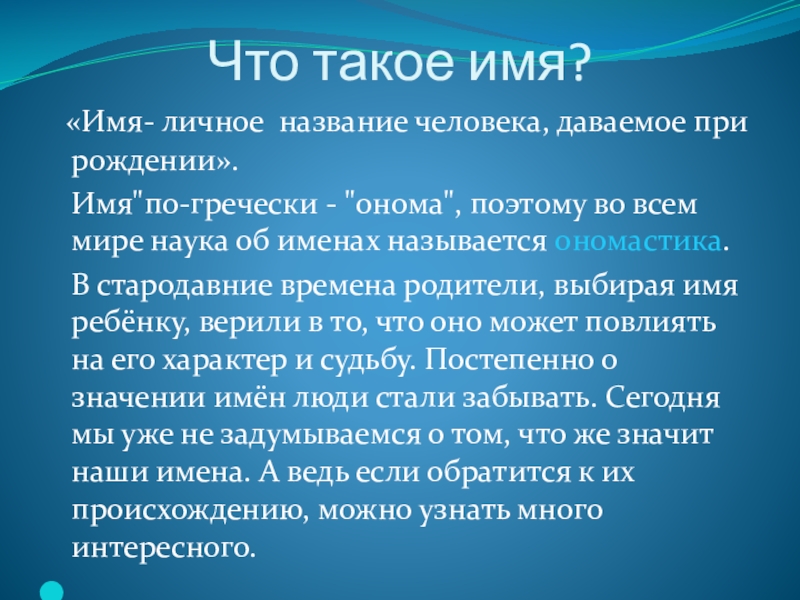 Что такое имя?

«Имя- личное название человека, даваемое при рождении».

Имя"по-гречески - "онома", поэтому во всем мире наука об именах называется ономастика.

В стародавние времена родители, выбирая имя ребёнку, верили в то, что оно может повлиять на его характер и судьбу. Постепенно о значении имён люди стали забывать. Сегодня мы уже не задумываемся о том, что же значит наши имена. А ведь если обратится к их происхождению, можно узнать много интересного.